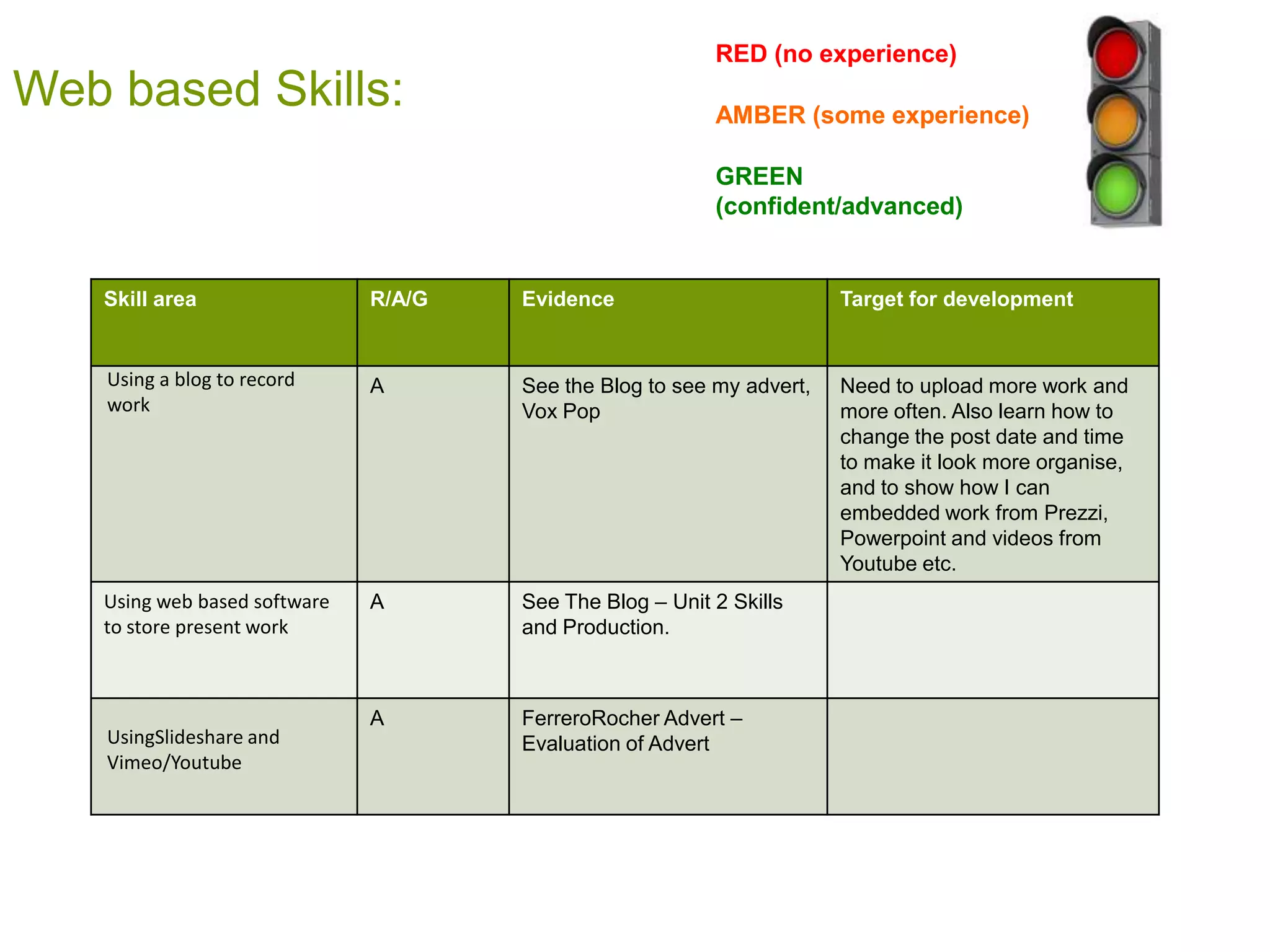 Web based Skills:

RED (no experience)

AMBER (some experience)

GREEN (confident/advanced)

| Skill area | R/A/G | Evidence | Target for development |
|---|---|---|---|
| Using a blog to record work | A | See the Blog to see my advert, Vox Pop | Need to upload more work and more often. Also learn how to change the post date and time to make it look more organise, and to show how I can embedded work from Prezzi, Powerpoint and videos from Youtube etc. |
| Using web based software to store present work | A | See The Blog – Unit 2 Skills and Production. | |
| UsingSlideshare and Vimeo/Youtube | A | FerreroRocher Advert – Evaluation of Advert | |